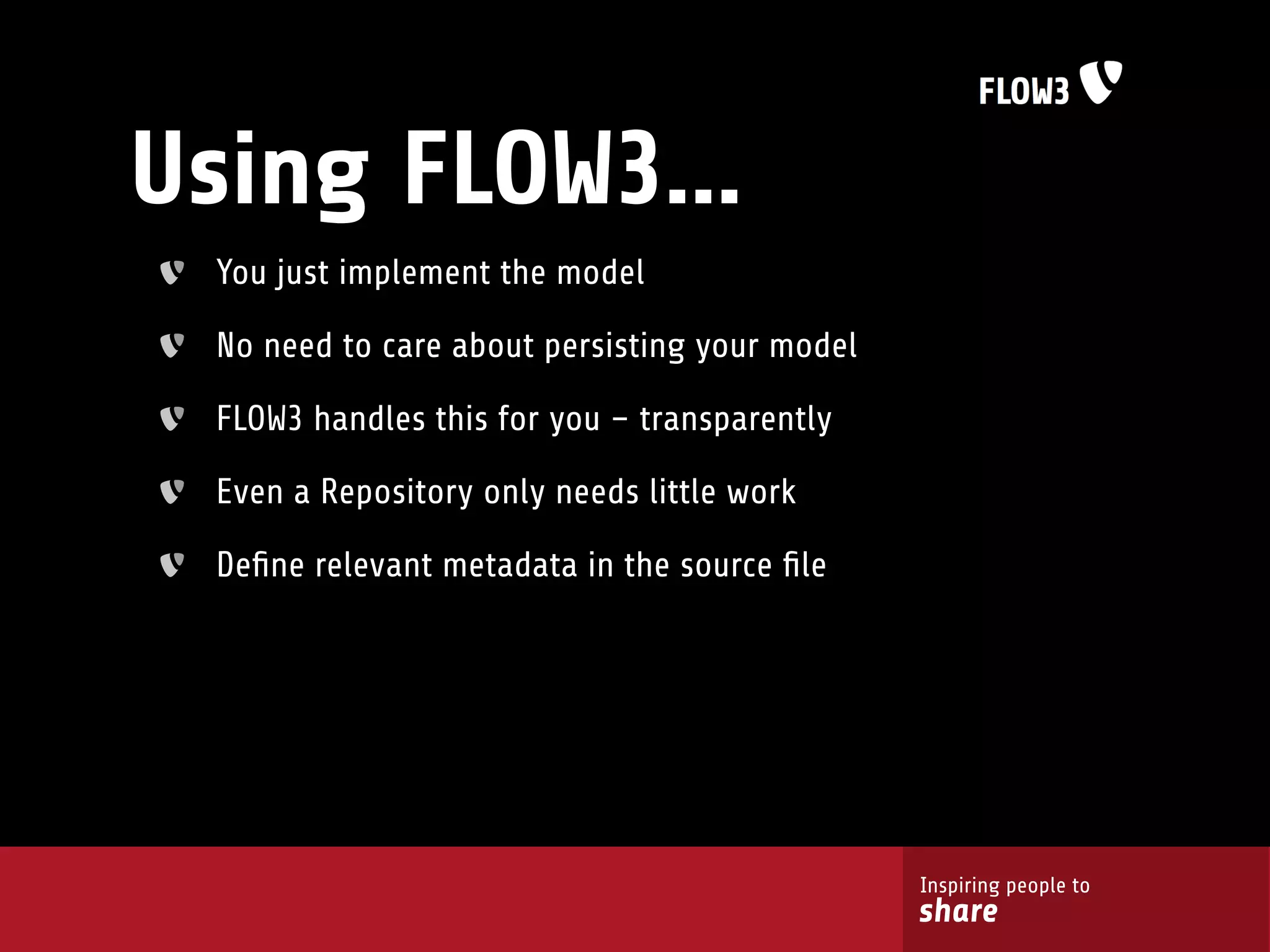 FLOW3

Using FLOW3...

You just implement the model

No need to care about persisting your model

FLOW3 handles this for you – transparently

Even a Repository only needs little work

Define relevant metadata in the source file

Inspiring people to
share